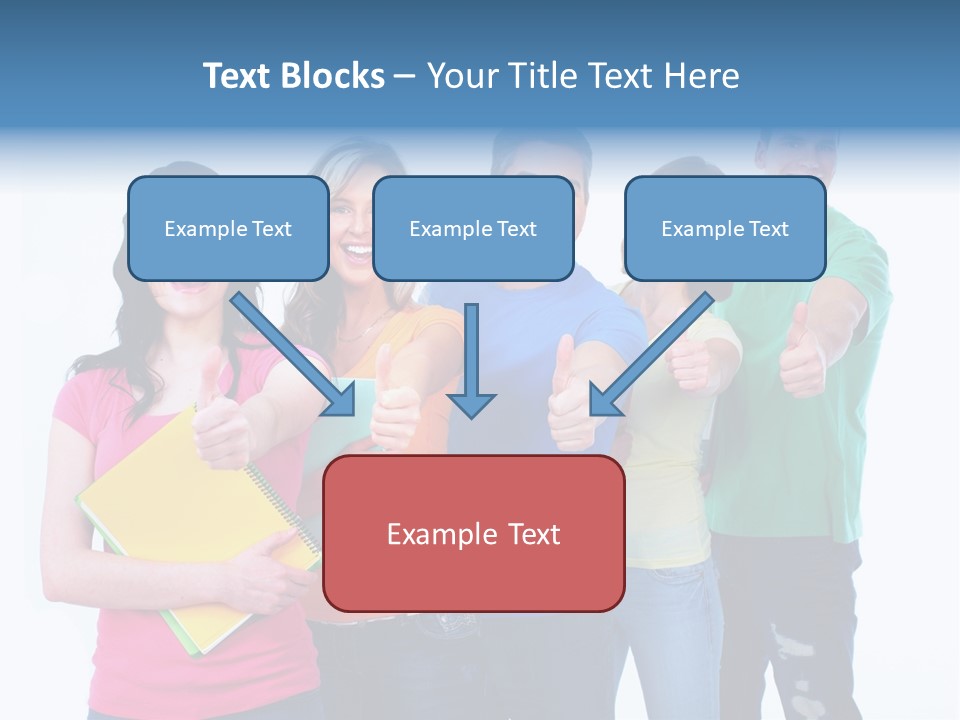 Text Blocks – Your Title Text Here

Example Text

Example Text

Example Text

Example Text